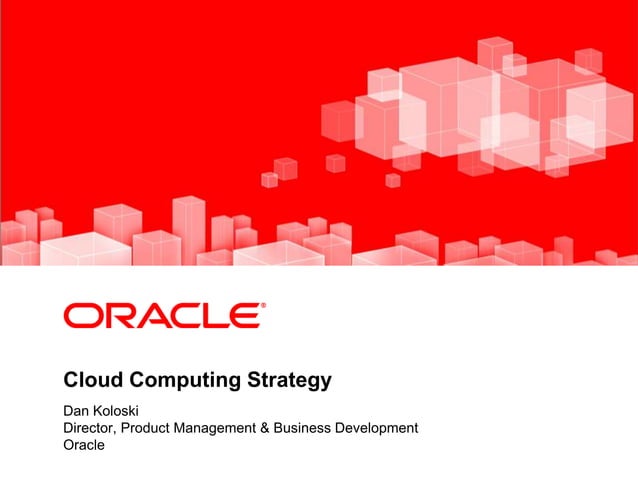 ORACLE®

Cloud Computing Strategy

Dan Koloski
Director, Product Management & Business Development
Oracle